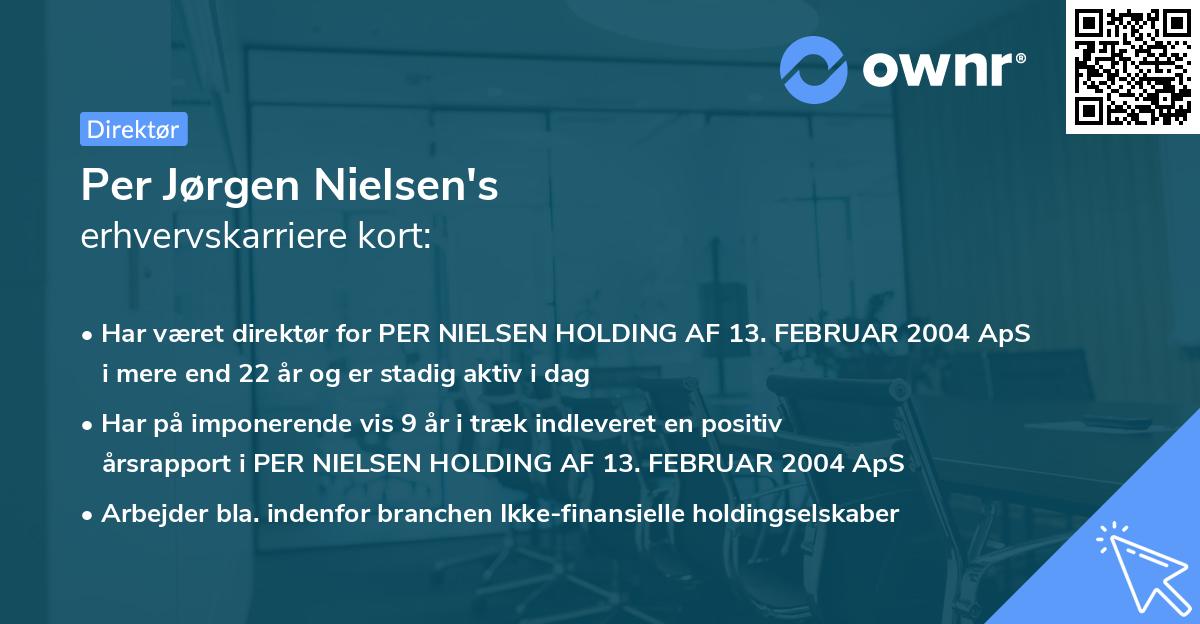 ownr®

Direktør

Per Jørgen Nielsen's
erhvervskarriere kort:

• Har været direktør for PER NIELSEN HOLDING AF 13. FEBRUAR 2004 ApS i mere end 22 år og er stadig aktiv i dag

• Har på imponerende vis 9 år i træk indleveret en positiv årsrapport i PER NIELSEN HOLDING AF 13. FEBRUAR 2004 ApS

• Arbejder bla. indenfor branchen Ikke-finansielle holdingselskaber